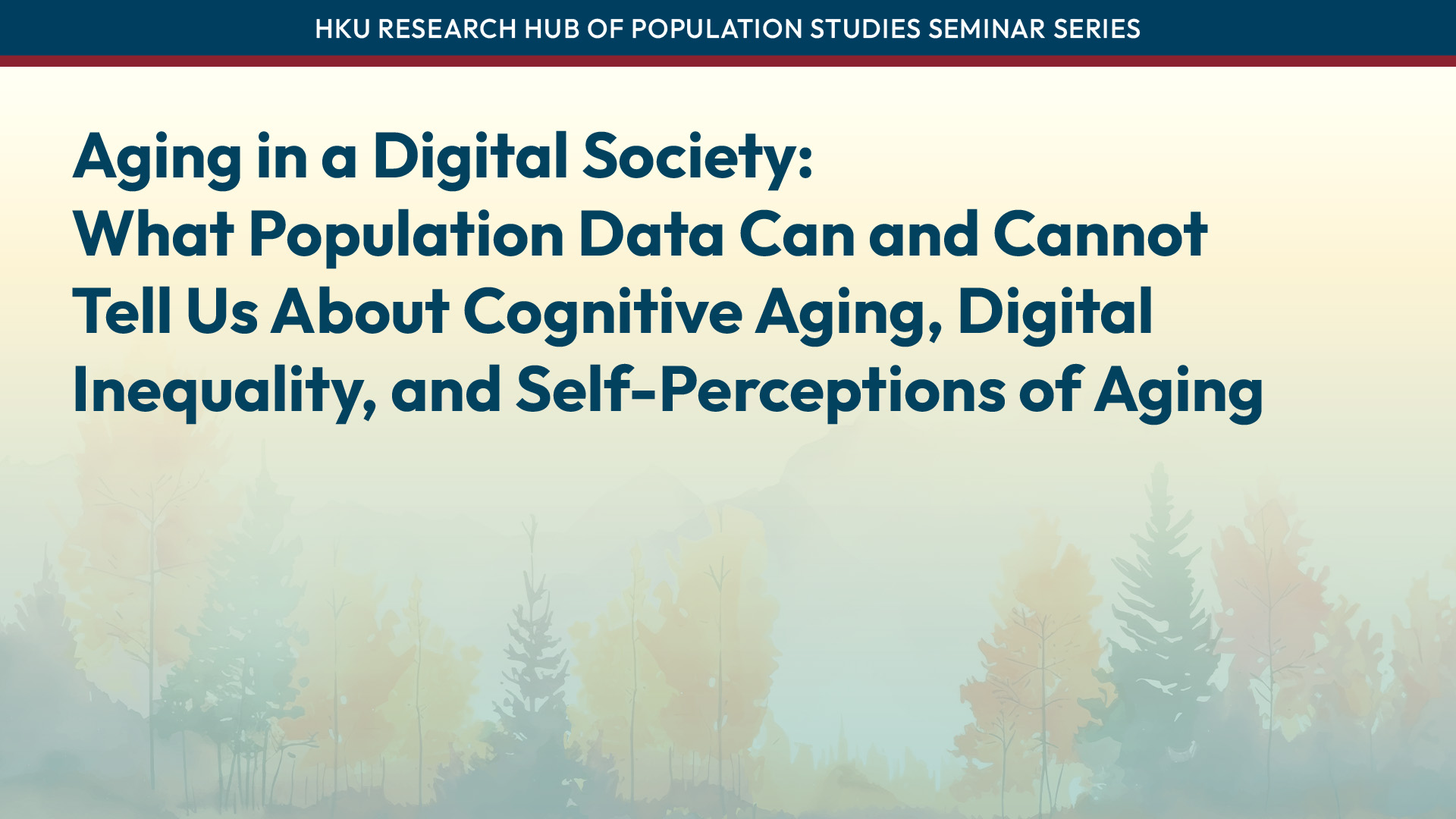 HKU RESEARCH HUB OF POPULATION STUDIES SEMINAR SERIES

Aging in a Digital Society: What Population Data Can and Cannot Tell Us About Cognitive Aging, Digital Inequality, and Self-Perceptions of Aging